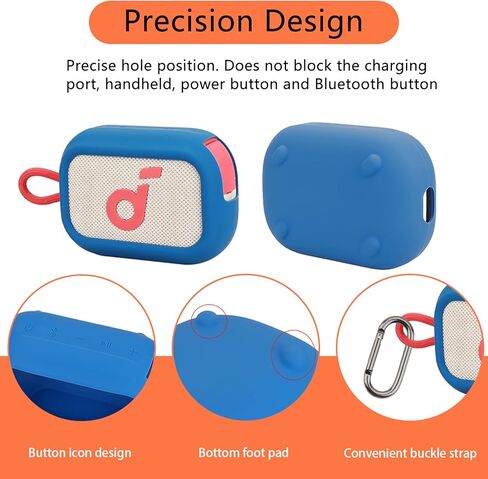 Precision Design

Precise hole position. Does not block the charging port, handheld, power button and Bluetooth button

Button icon design

Bottom foot pad

Convenient buckle strap